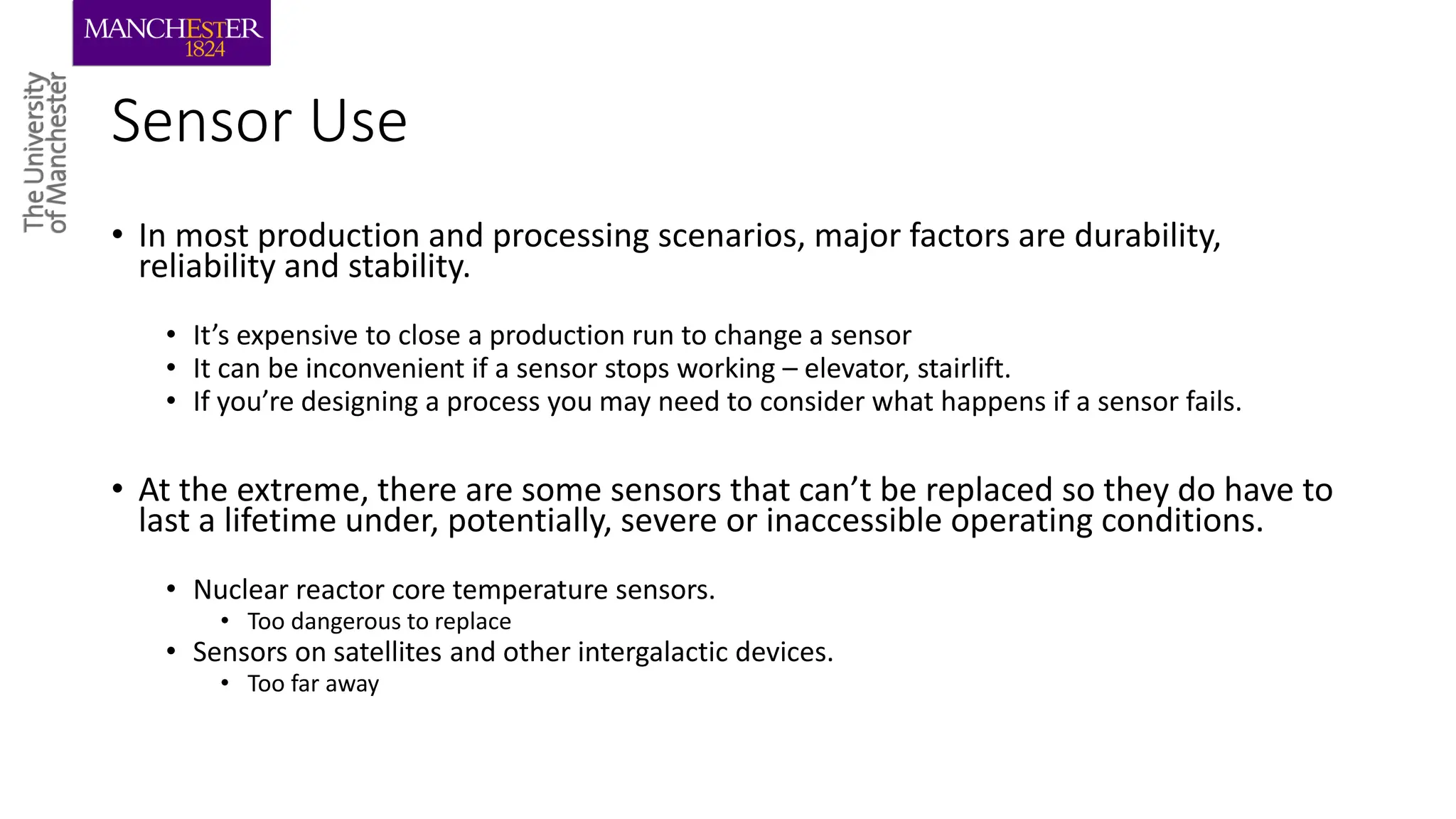 MANCHESTER
1824

The University
of Manchester

Sensor Use

• In most production and processing scenarios, major factors are durability, reliability and stability.

• It's expensive to close a production run to change a sensor
• It can be inconvenient if a sensor stops working – elevator, stairlift.
• If you're designing a process you may need to consider what happens if a sensor fails.

• At the extreme, there are some sensors that can't be replaced so they do have to last a lifetime under, potentially, severe or inaccessible operating conditions.

• Nuclear reactor core temperature sensors.
  • Too dangerous to replace
• Sensors on satellites and other intergalactic devices.
  • Too far away